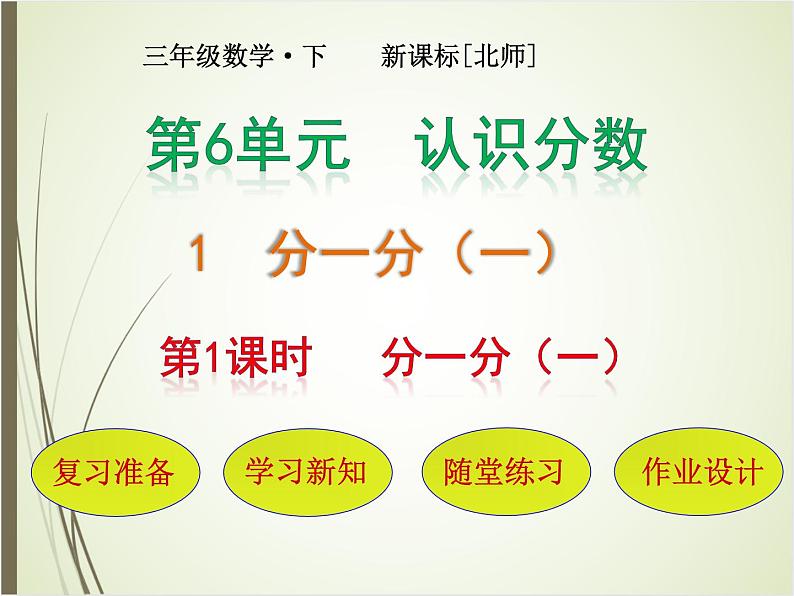 三年级数学·下　　新课标[北师]

第6单元　认识分数

1　分一分（一）

第1课时　分一分（一）

复习准备　学习新知　随堂练习　作业设计